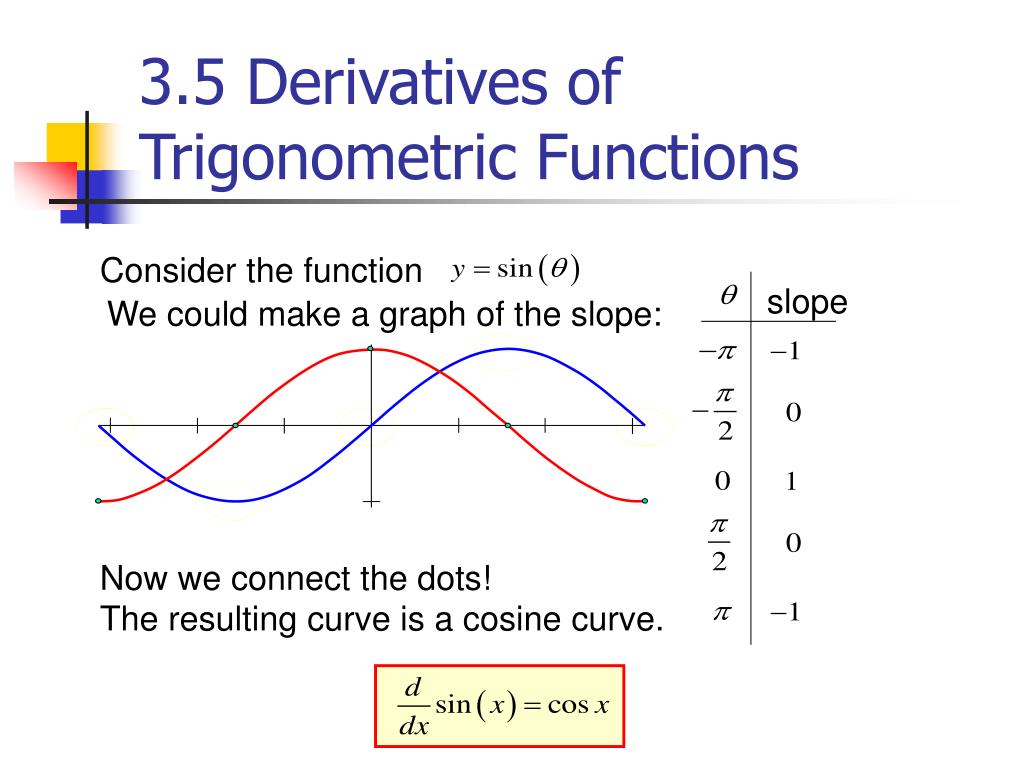 3.5 Derivatives of Trigonometric Functions

Consider the function $y = \sin(\theta)$

We could make a graph of the slope:

| $\theta$ | slope |
|---|---|
| $-\pi$ | $-1$ |
| $-\frac{\pi}{2}$ | $0$ |
| $0$ | $1$ |
| $\frac{\pi}{2}$ | $0$ |
| $\pi$ | $-1$ |

Now we connect the dots!
The resulting curve is a cosine curve.

$\frac{d}{dx}\sin(x) = \cos x$